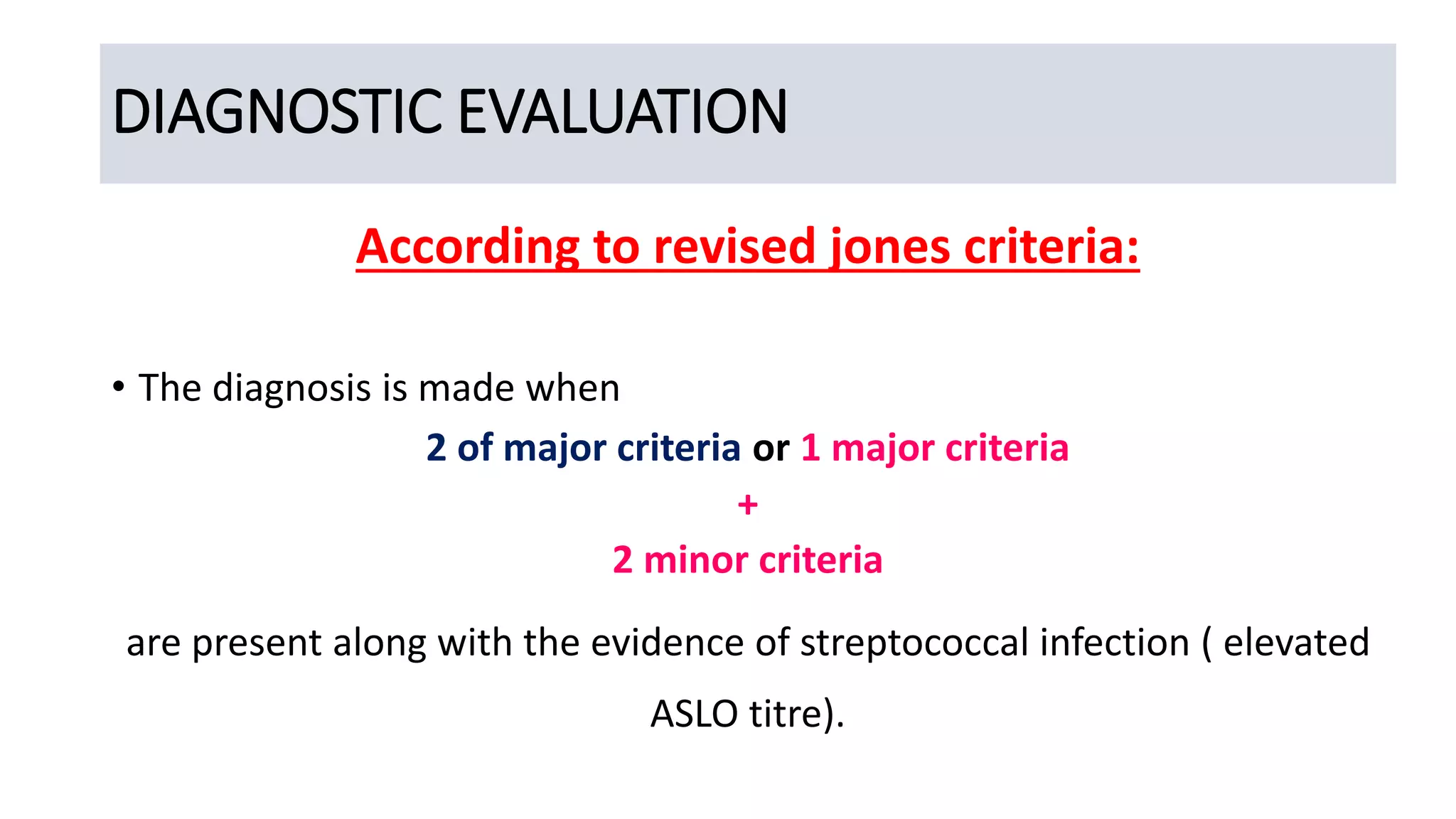 DIAGNOSTIC EVALUATION

According to revised jones criteria:

• The diagnosis is made when

2 of major criteria or 1 major criteria

+

2 minor criteria

are present along with the evidence of streptococcal infection ( elevated ASLO titre).